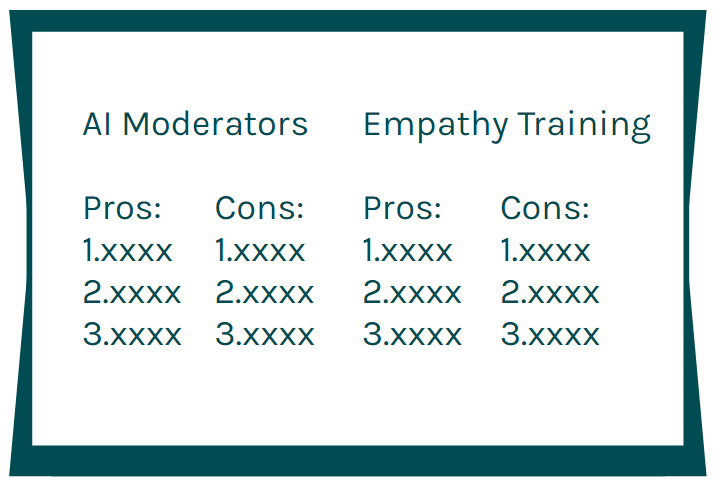 AI Moderators

Pros:
1.xxxx
2.xxxx
3.xxxx

Cons:
1.xxxx
2.xxxx
3.xxxx

Empathy Training

Pros:
1.xxxx
2.xxxx
3.xxxx

Cons:
1.xxxx
2.xxxx
3.xxxx